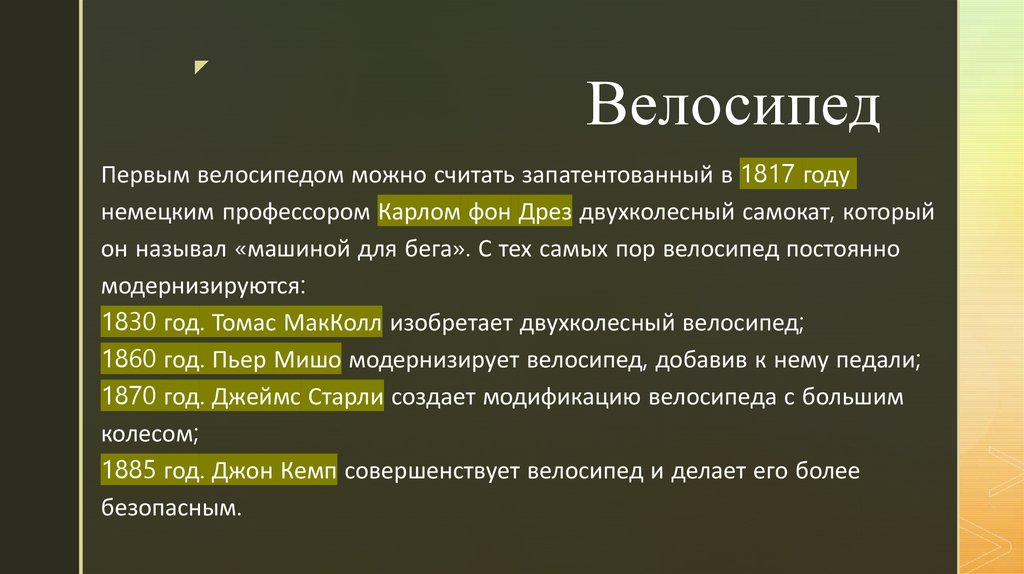 Велосипед

Первым велосипедом можно считать запатентованный в 1817 году немецким профессором Карлом фон Дрез двухколесный самокат, который он называл «машиной для бега». С тех самых пор велосипед постоянно модернизируются:
1830 год. Томас МакКолл изобретает двухколесный велосипед;
1860 год. Пьер Мишо модернизирует велосипед, добавив к нему педали;
1870 год. Джеймс Старли создает модификацию велосипеда с большим колесом;
1885 год. Джон Кемп совершенствует велосипед и делает его более безопасным.